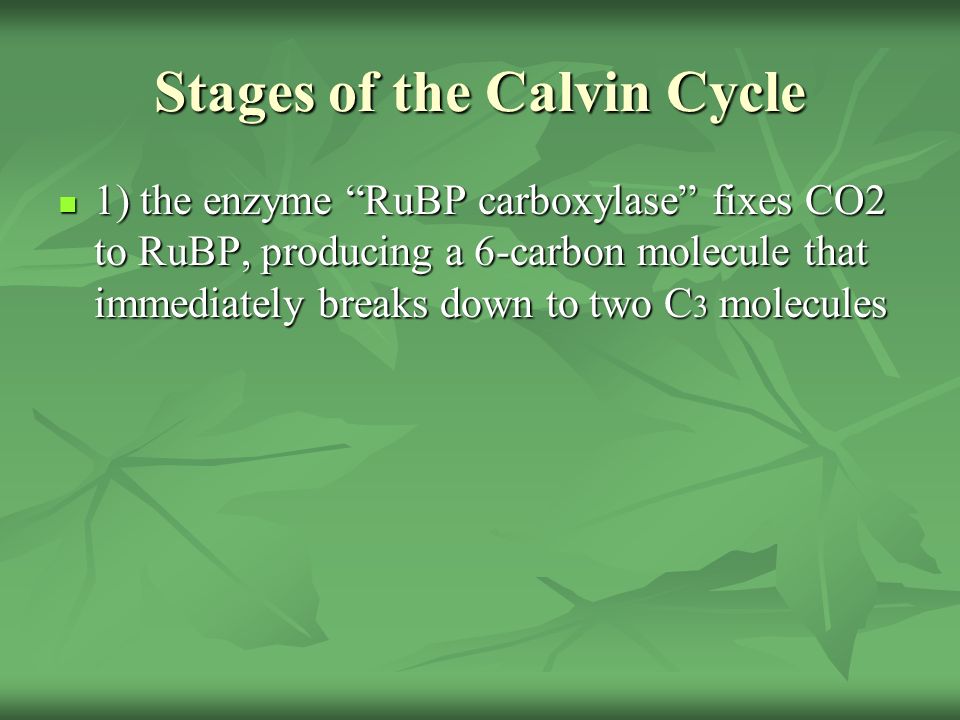 Stages of the Calvin Cycle

1) the enzyme “RuBP carboxylase” fixes CO2 to RuBP, producing a 6-carbon molecule that immediately breaks down to two $C_3$ molecules